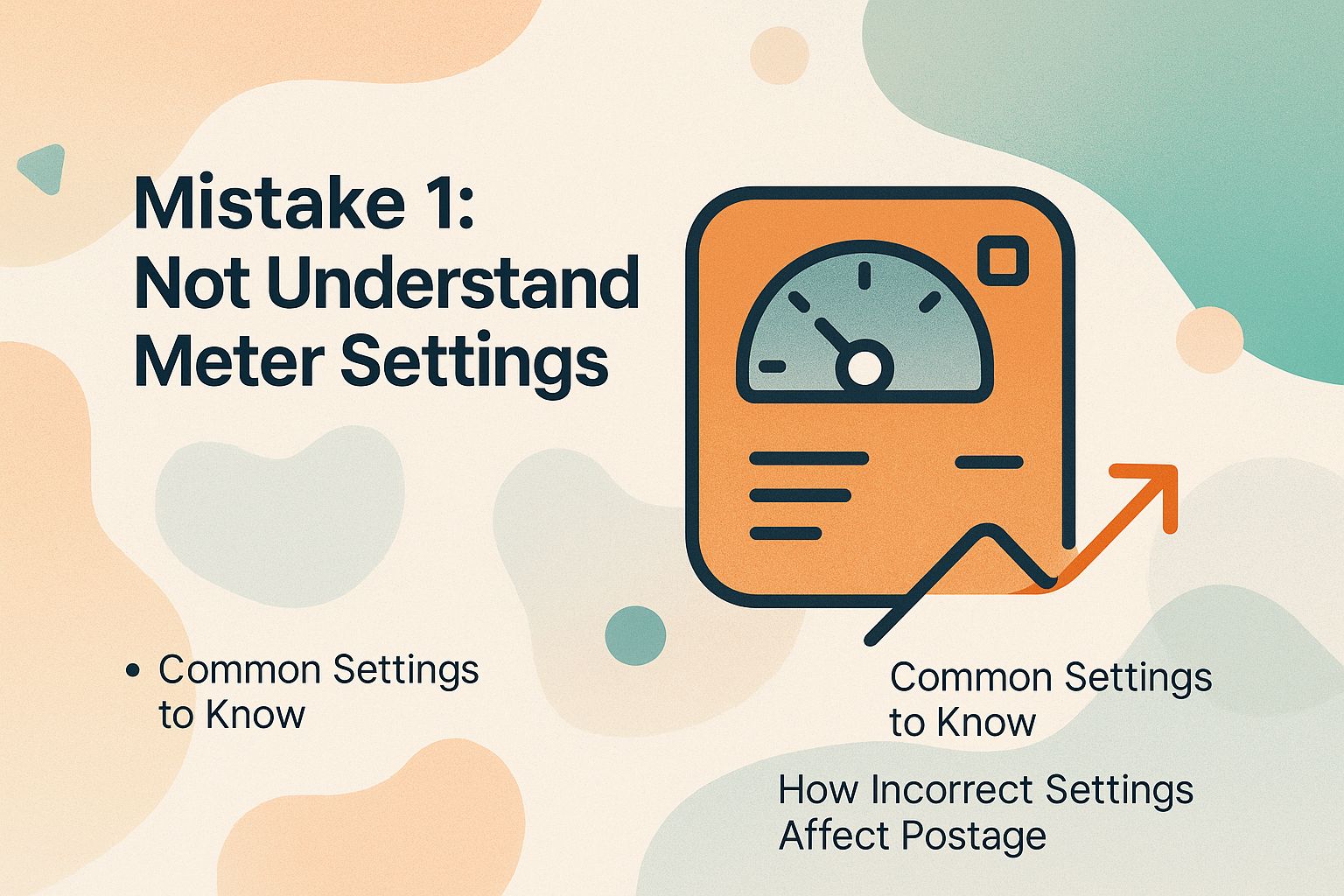 Mistake 1: Not Understand Meter Settings

• Common Settings to Know

Common Settings to Know

How Incorrect Settings Affect Postage